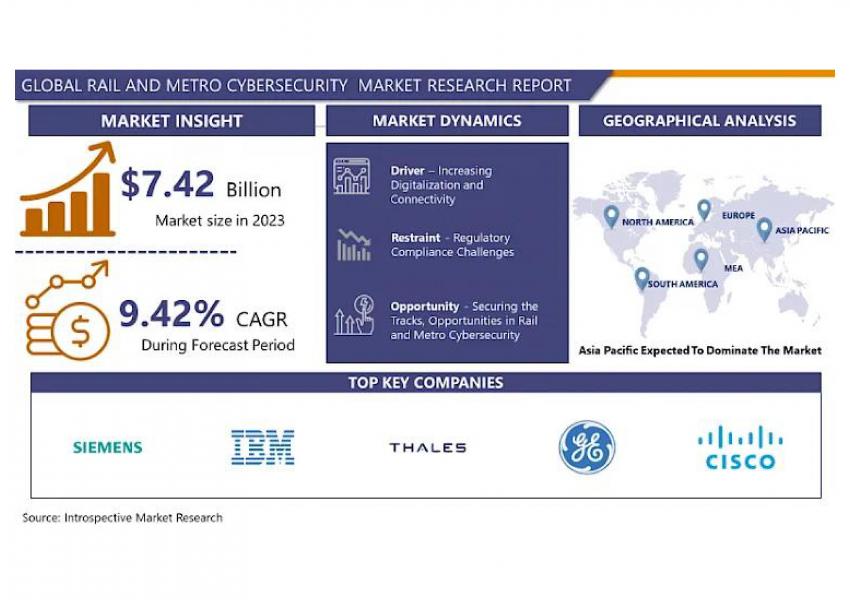 GLOBAL RAIL AND METRO CYBERSECURITY MARKET RESEARCH REPORT

MARKET INSIGHT

$7.42 Billion
Market size in 2023

9.42% CAGR
During Forecast Period

MARKET DYNAMICS

Driver – Increasing Digitalization and Connectivity

Restraint - Regulatory Compliance Challenges

Opportunity - Securing the Tracks, Opportunities in Rail and Metro Cybersecurity

GEOGRAPHICAL ANALYSIS

NORTH AMERICA
EUROPE
ASIA PACIFIC
MEA
SOUTH AMERICA

Asia Pacific Expected To Dominate The Market

TOP KEY COMPANIES

SIEMENS
IBM
THALES
GE
CISCO

Source: Introspective Market Research